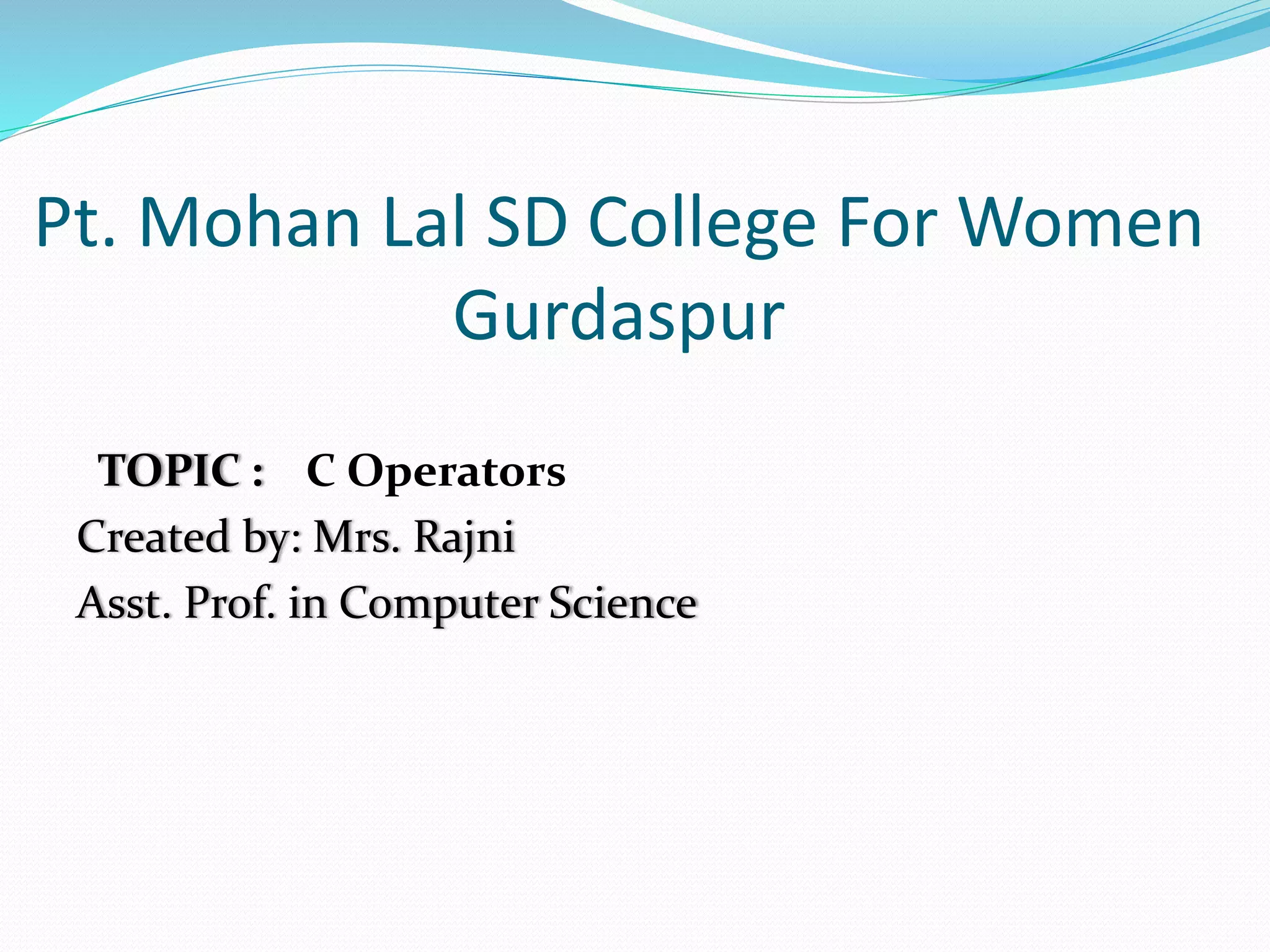 Pt. Mohan Lal SD College For Women Gurdaspur

TOPIC : C Operators
Created by: Mrs. Rajni
Asst. Prof. in Computer Science